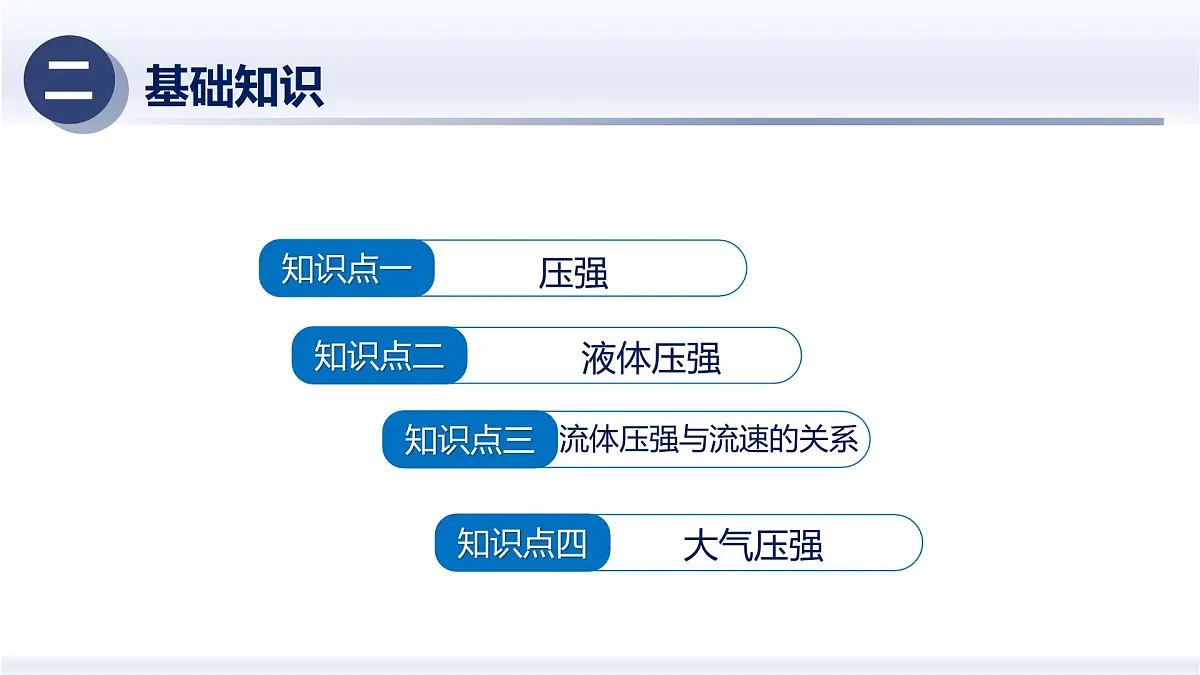 二 基础知识

知识点一 压强

知识点二 液体压强

知识点三 流体压强与流速的关系

知识点四 大气压强